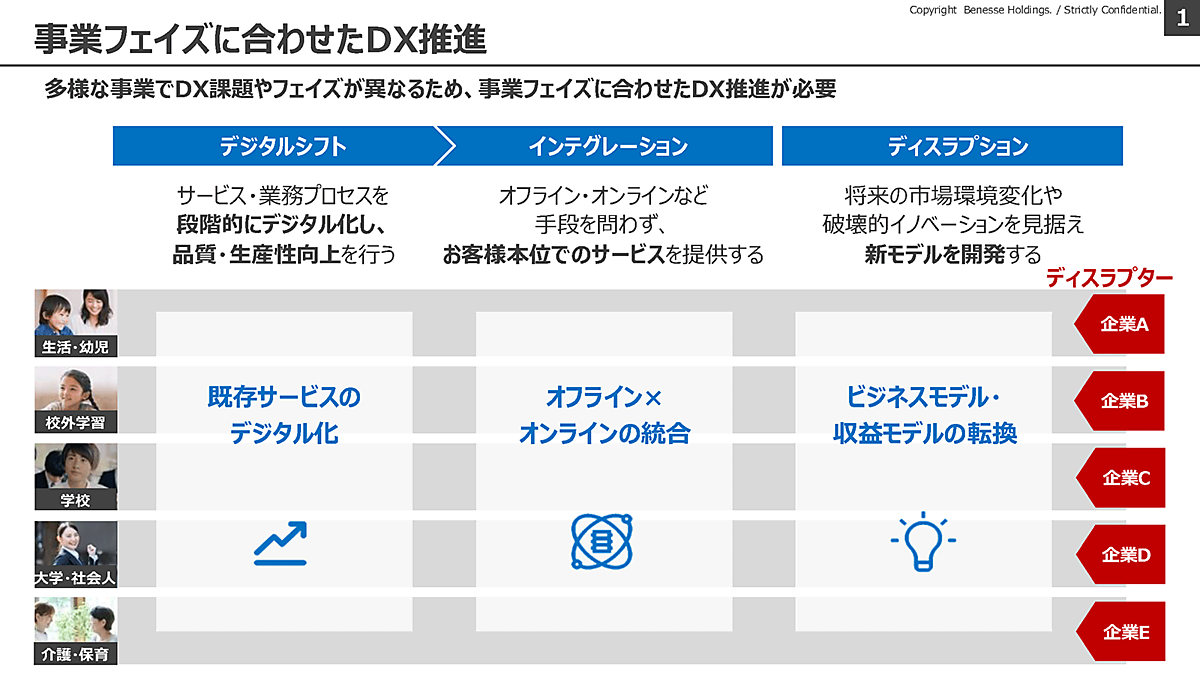 Copyright Benesse Holdings. / Strictly Confidential. 1

事業フェイズに合わせたDX推進

多様な事業でDX課題やフェイズが異なるため、事業フェイズに合わせたDX推進が必要

デジタルシフト

インテグレーション

ディスラプション

サービス・業務プロセスを段階的にデジタル化し、品質・生産性向上を行う

オフライン・オンラインなど手段を問わず、お客様本位でのサービスを提供する

将来の市場環境変化や破壊的イノベーションを見据え新モデルを開発する

ディスラプター

生活・幼児

校外学習

学校

大学・社会人

介護・保育

既存サービスのデジタル化

オフライン×オンラインの統合

ビジネスモデル・収益モデルの転換

企業A

企業B

企業C

企業D

企業E